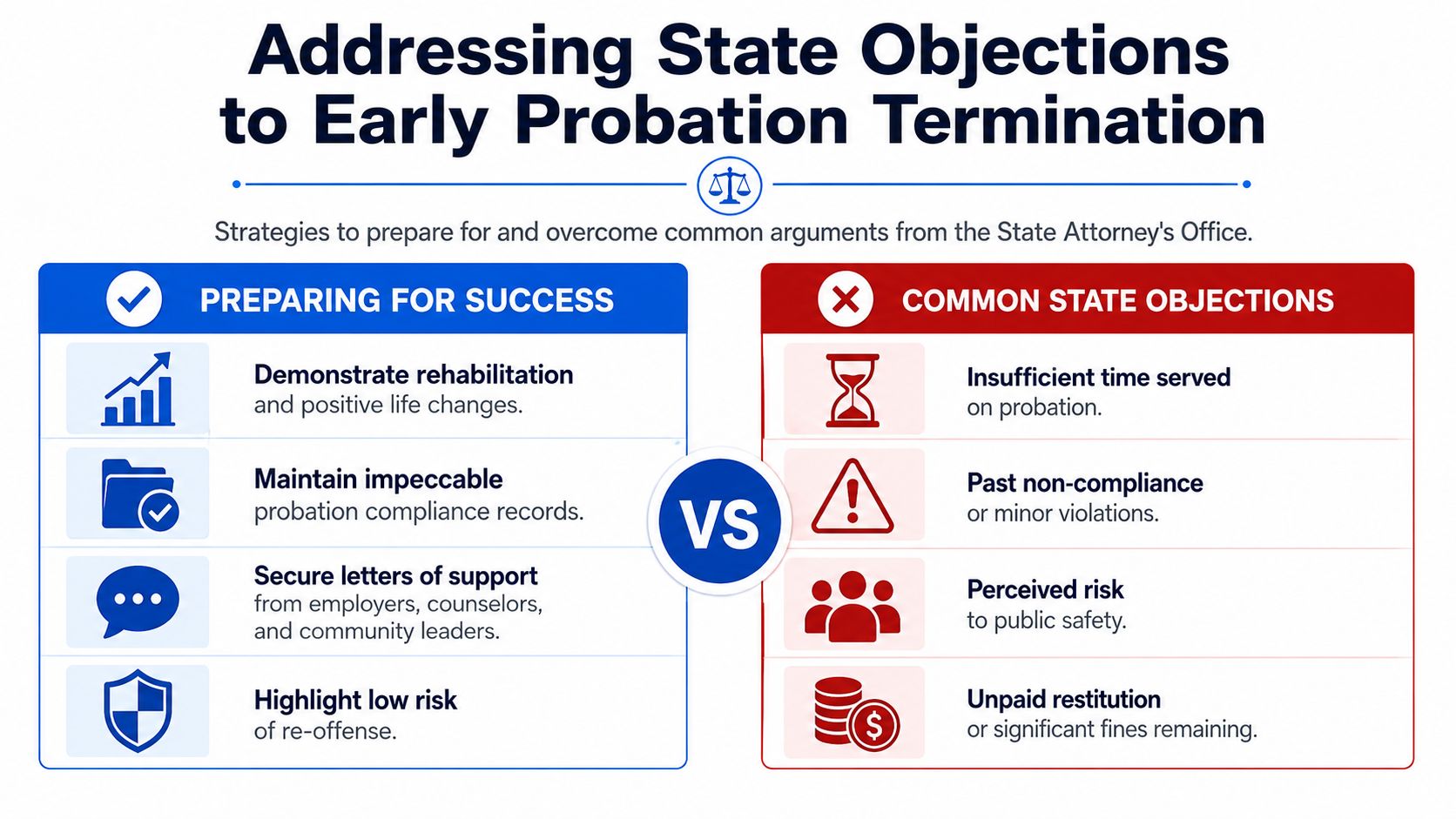 Addressing State Objections to Early Probation Termination

Strategies to prepare for and overcome common arguments from the State Attorney's Office.

PREPARING FOR SUCCESS

Demonstrate rehabilitation and positive life changes.

Maintain impeccable probation compliance records.

Secure letters of support from employers, counselors, and community leaders.

Highlight low risk of re-offense.

VS

COMMON STATE OBJECTIONS

Insufficient time served on probation.

Past non-compliance or minor violations.

Perceived risk to public safety.

Unpaid restitution or significant fines remaining.